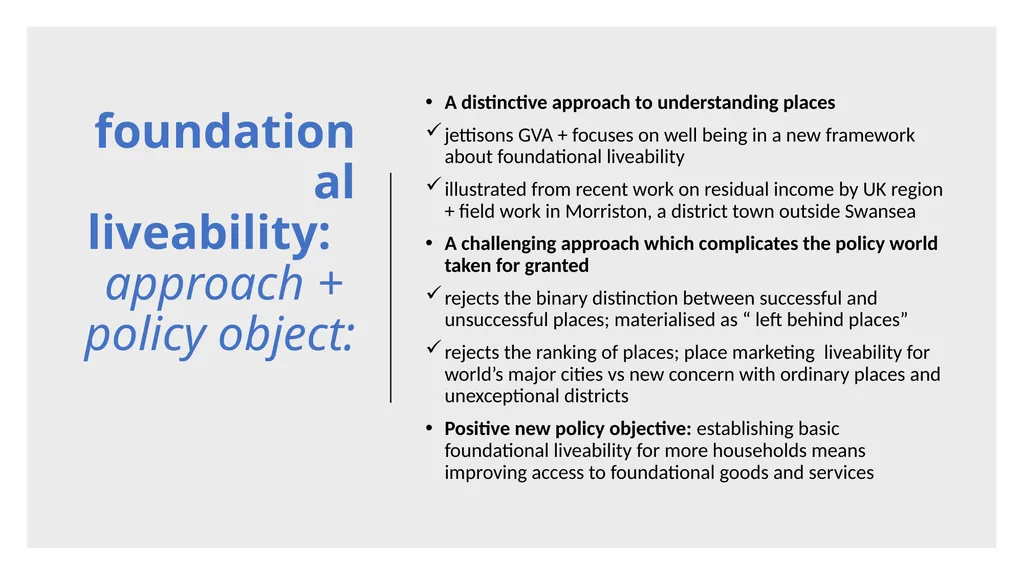 foundational liveability: approach + policy object:

• A distinctive approach to understanding places

✓ jettisons GVA + focuses on well being in a new framework about foundational liveability

✓ illustrated from recent work on residual income by UK region + field work in Morriston, a district town outside Swansea

• A challenging approach which complicates the policy world taken for granted

✓ rejects the binary distinction between successful and unsuccessful places; materialised as “ left behind places”

✓ rejects the ranking of places; place marketing liveability for world’s major cities vs new concern with ordinary places and unexceptional districts

• Positive new policy objective: establishing basic foundational liveability for more households means improving access to foundational goods and services